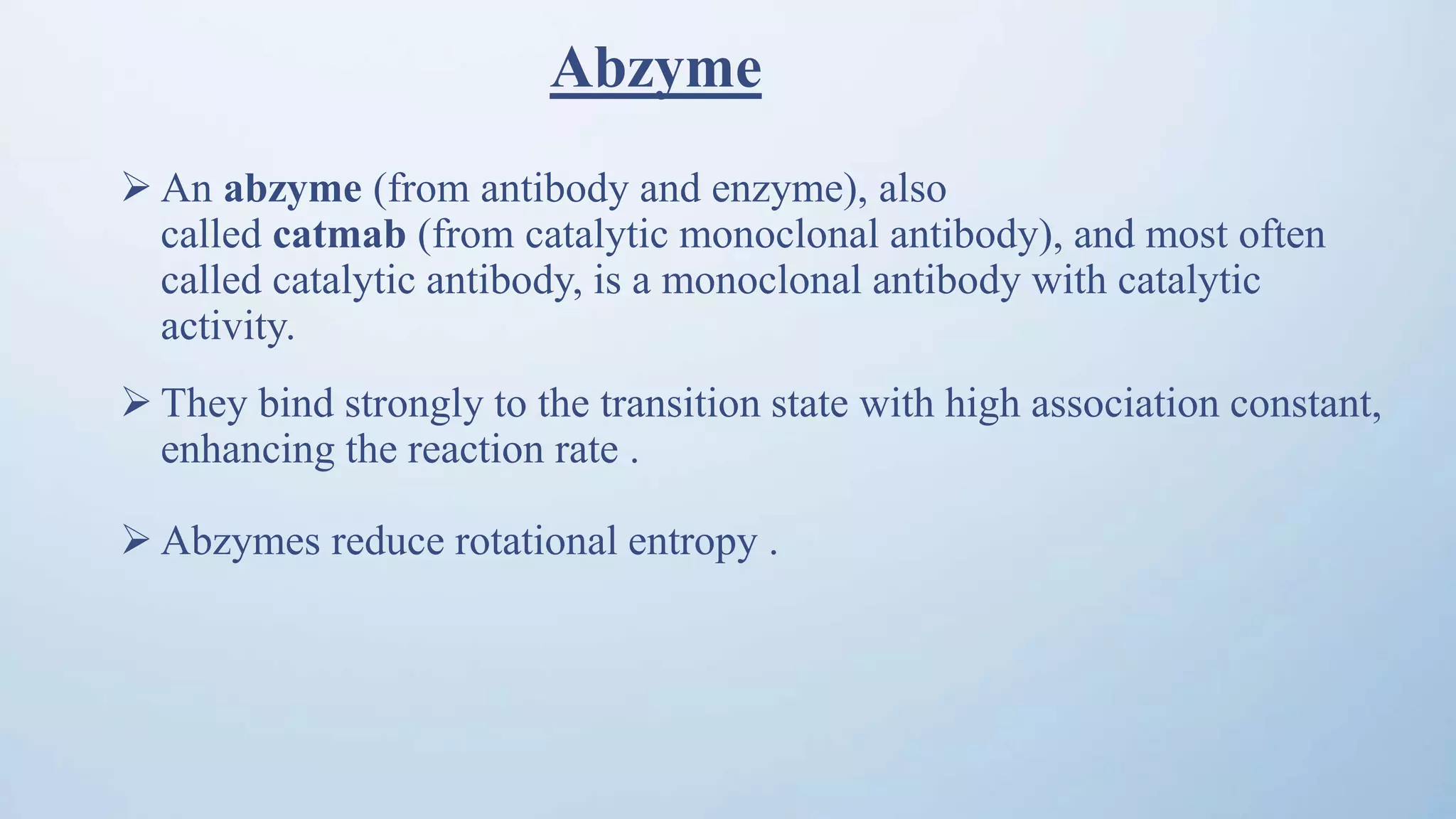 Abzyme

➢ An abzyme (from antibody and enzyme), also called catmab (from catalytic monoclonal antibody), and most often called catalytic antibody, is a monoclonal antibody with catalytic activity.

➢ They bind strongly to the transition state with high association constant, enhancing the reaction rate .

➢ Abzymes reduce rotational entropy .